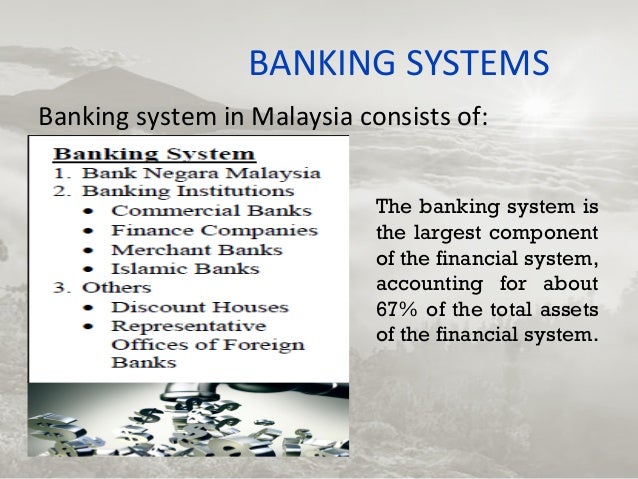 BANKING SYSTEMS

Banking system in Malaysia consists of:

Banking System
1. Bank Negara Malaysia
2. Banking Institutions
• Commercial Banks
• Finance Companies
• Merchant Banks
• Islamic Banks
3. Others
• Discount Houses
• Representative Offices of Foreign Banks

The banking system is the largest component of the financial system, accounting for about 67% of the total assets of the financial system.